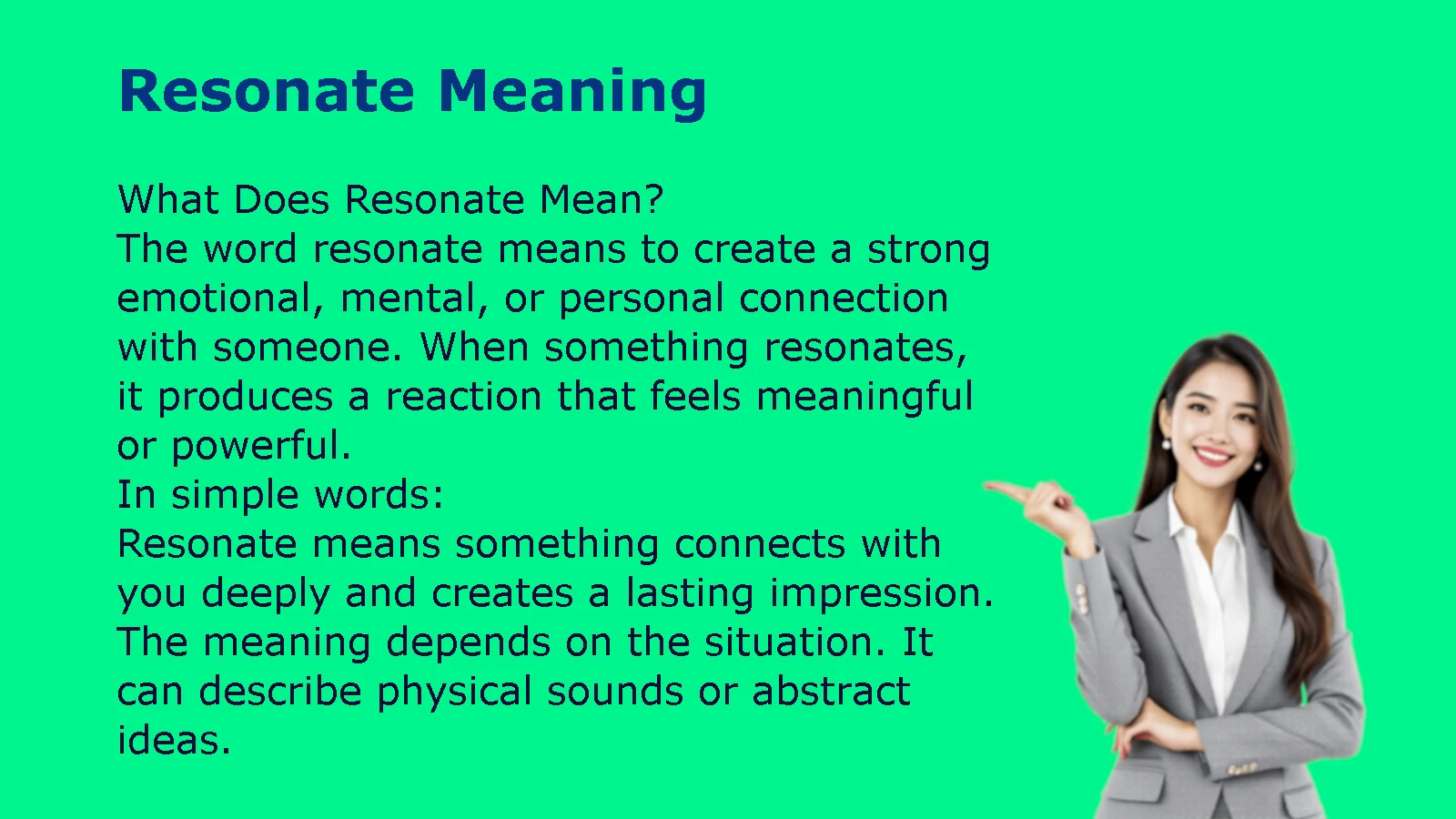 Resonate Meaning

What Does Resonate Mean?
The word resonate means to create a strong emotional, mental, or personal connection with someone. When something resonates, it produces a reaction that feels meaningful or powerful.
In simple words:
Resonate means something connects with you deeply and creates a lasting impression.
The meaning depends on the situation. It can describe physical sounds or abstract ideas.